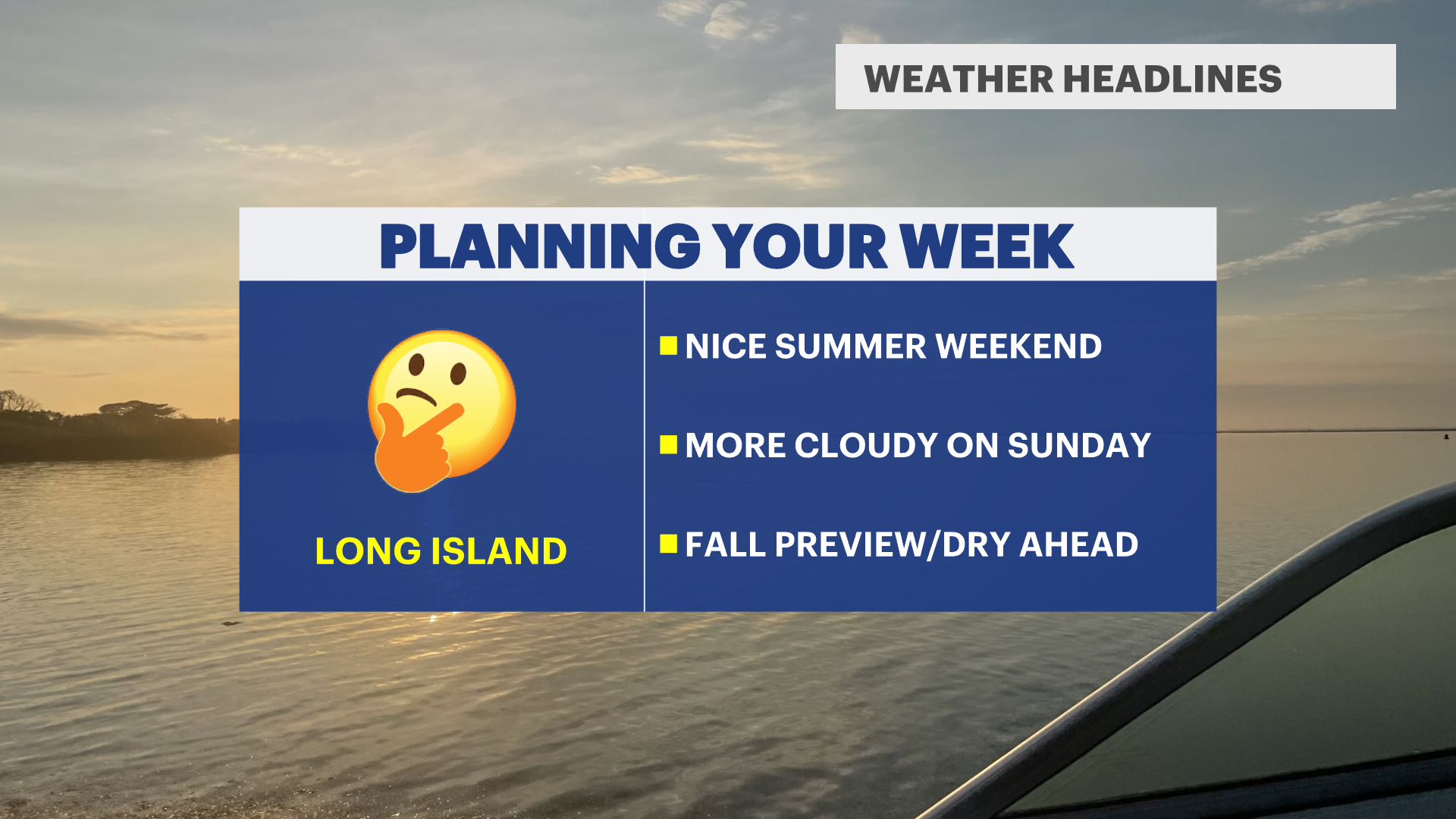 WEATHER HEADLINES

PLANNING YOUR WEEK

LONG ISLAND

NICE SUMMER WEEKEND

MORE CLOUDY ON SUNDAY

FALL PREVIEW/DRY AHEAD